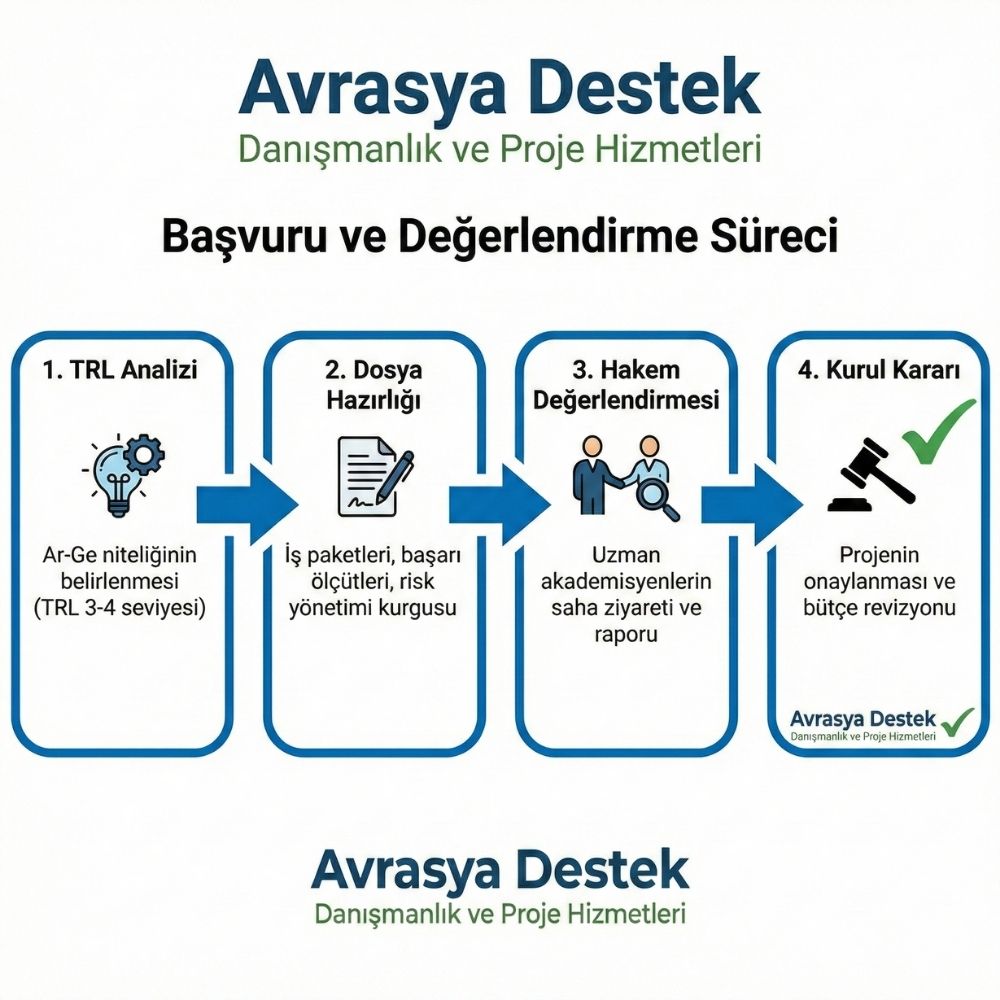 Avrasya Destek
Danışmanlık ve Proje Hizmetleri

Başvuru ve Değerlendirme Süreci

1. TRL Analizi

Ar-Ge niteliğinin belirlenmesi (TRL 3-4 seviyesi)

2. Dosya Hazırlığı

İş paketleri, başarı ölçütleri, risk yönetimi kurgusu

3. Hakem Değerlendirmesi

Uzman akademisyenlerin saha ziyareti ve raporu

4. Kurul Kararı

Projenin onaylanması ve bütçe revizyonu

Avrasya Destek
Danışmanlık ve Proje Hizmetleri

Avrasya Destek
Danışmanlık ve Proje Hizmetleri